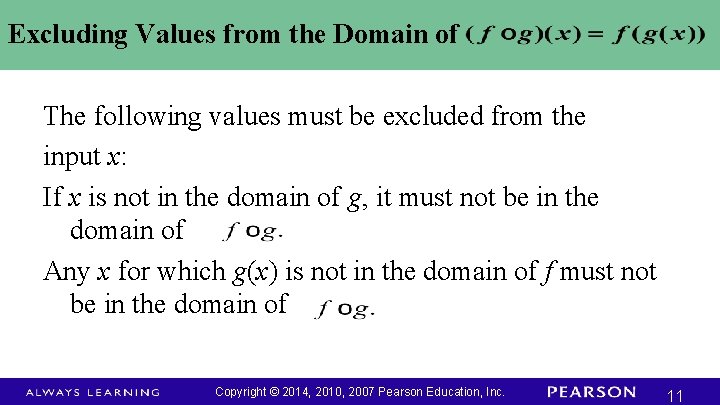 Excluding Values from the Domain of $(f \circ g)(x) = f(g(x))$

The following values must be excluded from the input $x$:

If $x$ is not in the domain of $g$, it must not be in the domain of $f \circ g$.

Any $x$ for which $g(x)$ is not in the domain of $f$ must not be in the domain of $f \circ g$.

ALWAYS LEARNING Copyright © 2014, 2010, 2007 Pearson Education, Inc. PEARSON 11